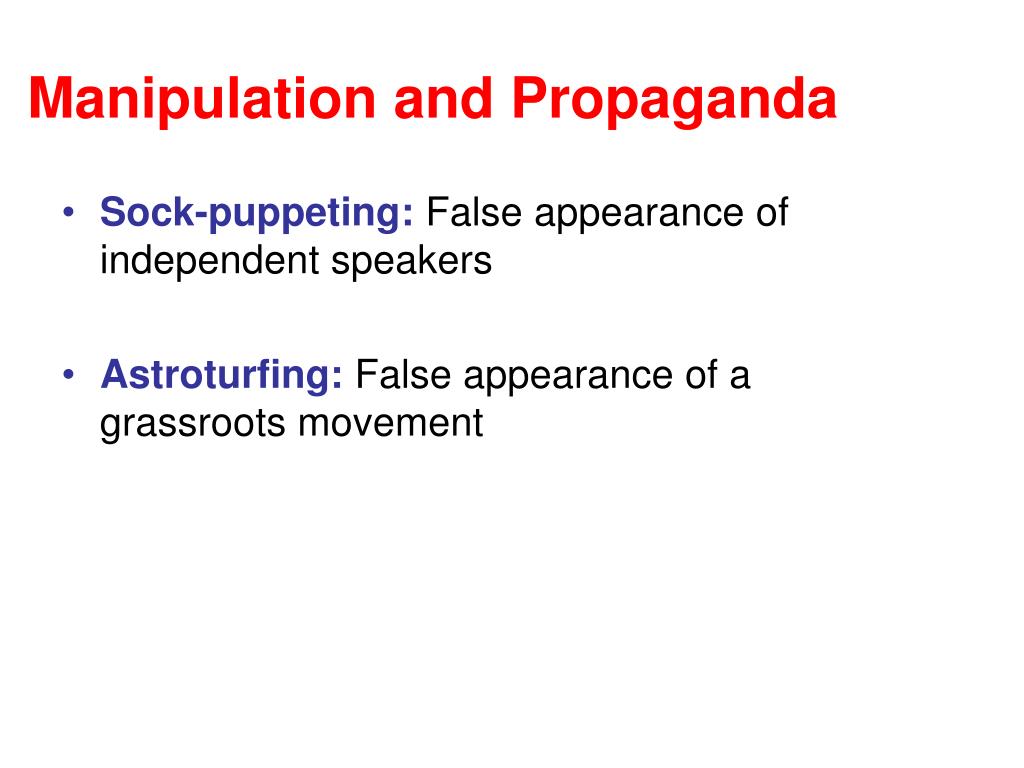 Manipulation and Propaganda

• Sock-puppeting: False appearance of independent speakers

• Astroturfing: False appearance of a grassroots movement